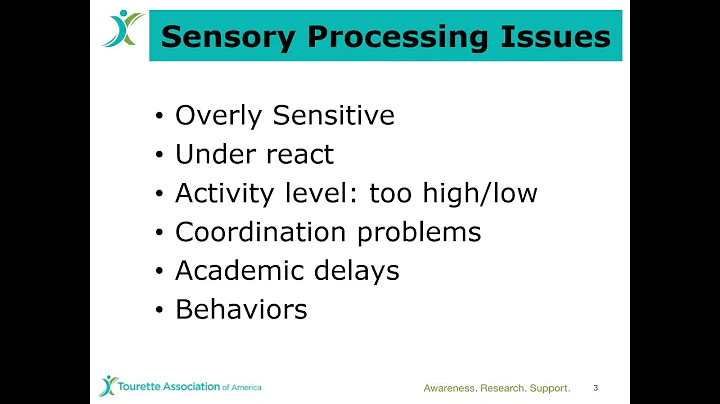 Sensory Processing Issues

• Overly Sensitive
• Under react
• Activity level: too high/low
• Coordination problems
• Academic delays
• Behaviors

Tourette Association of America

Awareness. Research. Support. 3